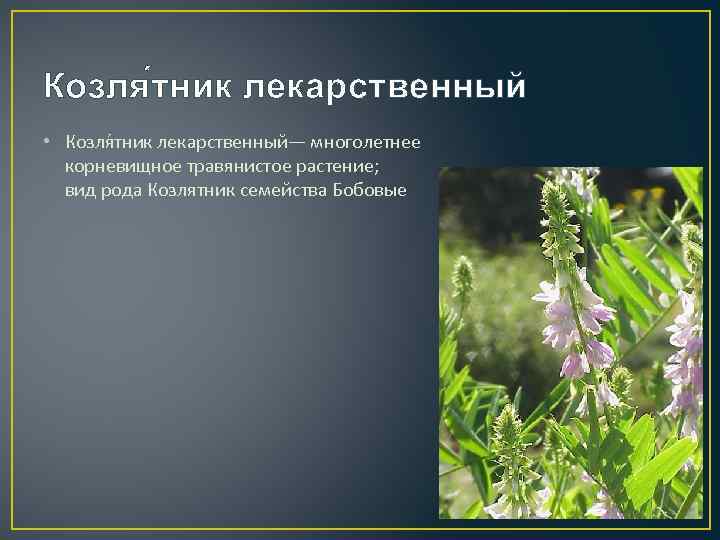 Козля́тник лекарственный

• Козля́тник лекарственный— многолетнее корневищное травянистое растение; вид рода Козлятник семейства Бобовые